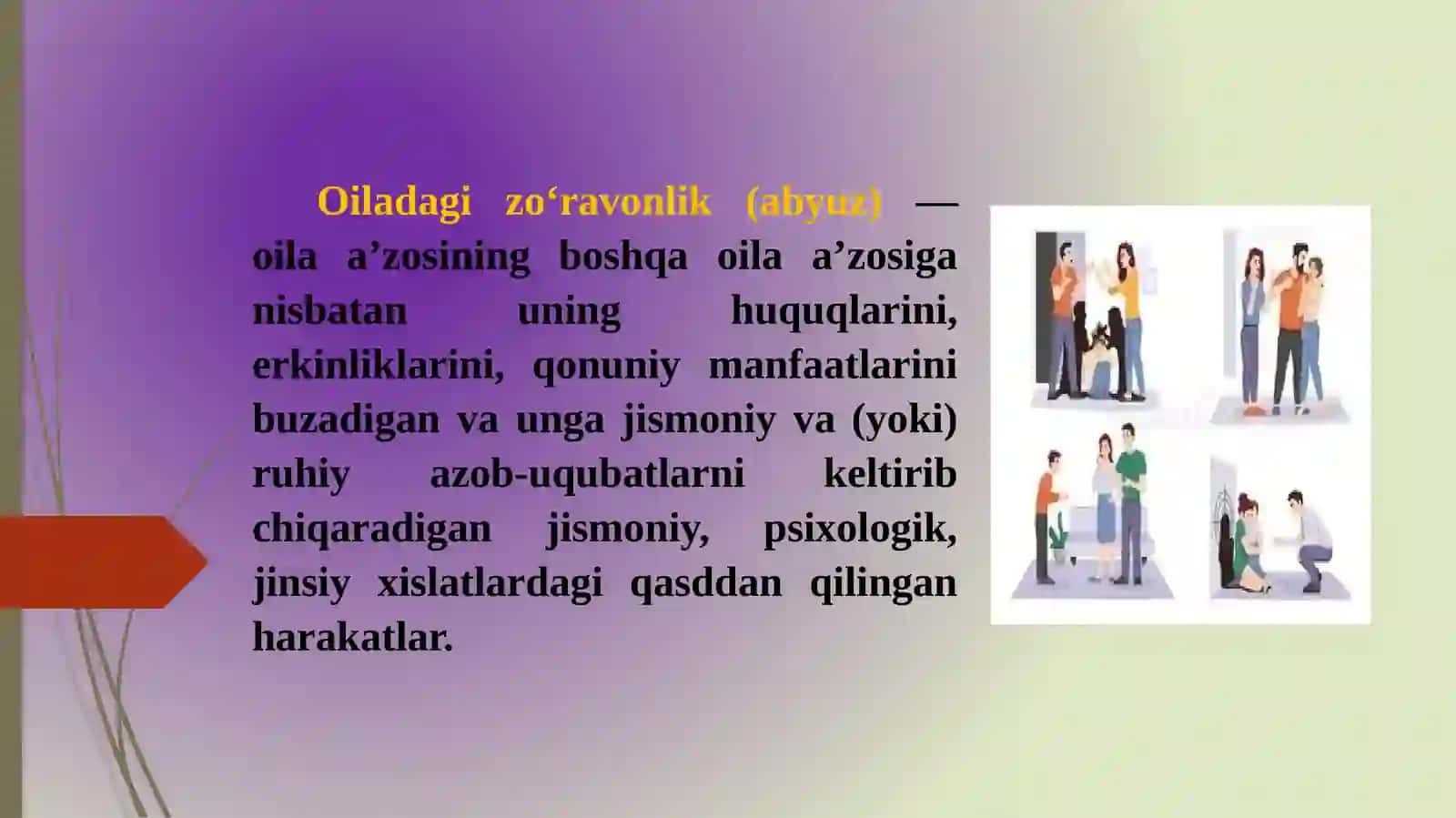 Oiladagi zo‘ravonlik (abyuz) — oila a’zosining boshqa oila a’zosiga nisbatan uning huquqlarini, erkinliklarini, qonuniy manfaatlarini buzadigan va unga jismoniy va (yoki) ruhiy azob-uqubatlarni keltirib chiqaradigan jismoniy, psixologik, jinsiy xislatlardagi qasddan qilingan harakatlar.